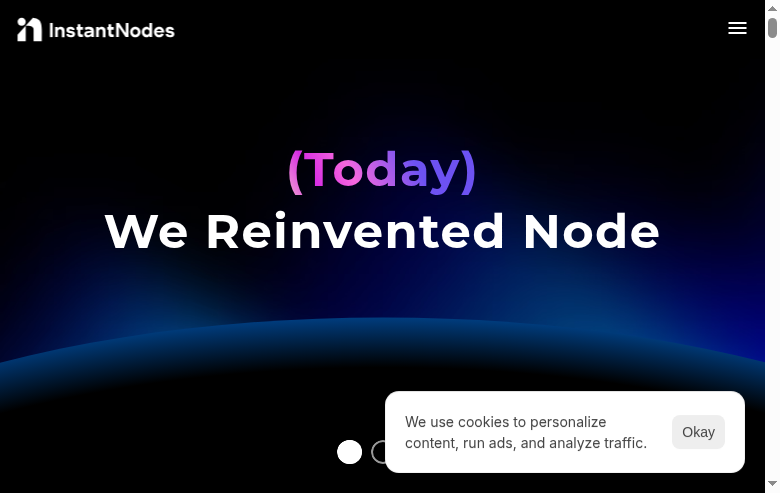 InstantNodes

(Today)
We Reinvented Node

We use cookies to personalize content, run ads, and analyze traffic.

Okay